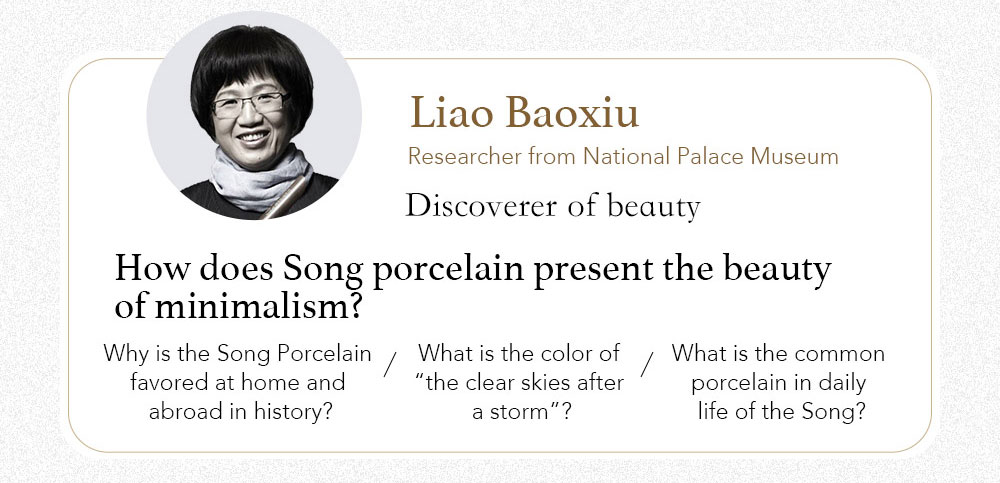 Liao Baoxiu

Researcher from National Palace Museum

Discoverer of beauty

How does Song porcelain present the beauty of minimalism?

Why is the Song Porcelain favored at home and abroad in history?

/

What is the color of "the clear skies after a storm"?

/

What is the common porcelain in daily life of the Song?